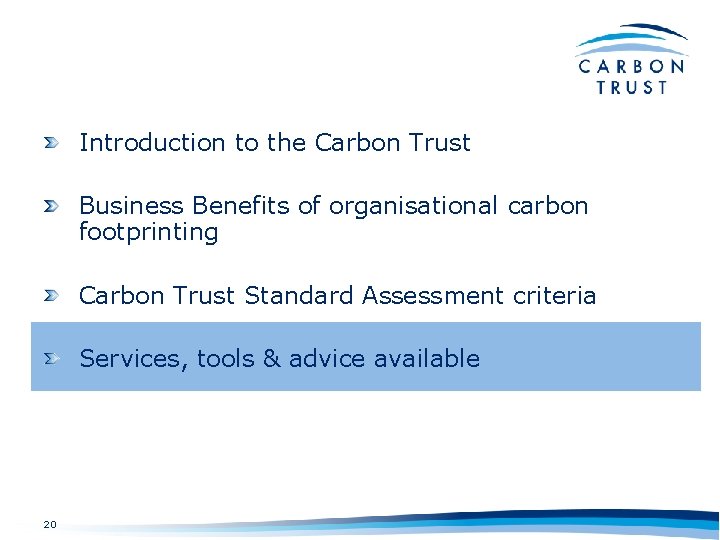 CARBON TRUST

Introduction to the Carbon Trust

Business Benefits of organisational carbon footprinting

Carbon Trust Standard Assessment criteria

Services, tools & advice available

20